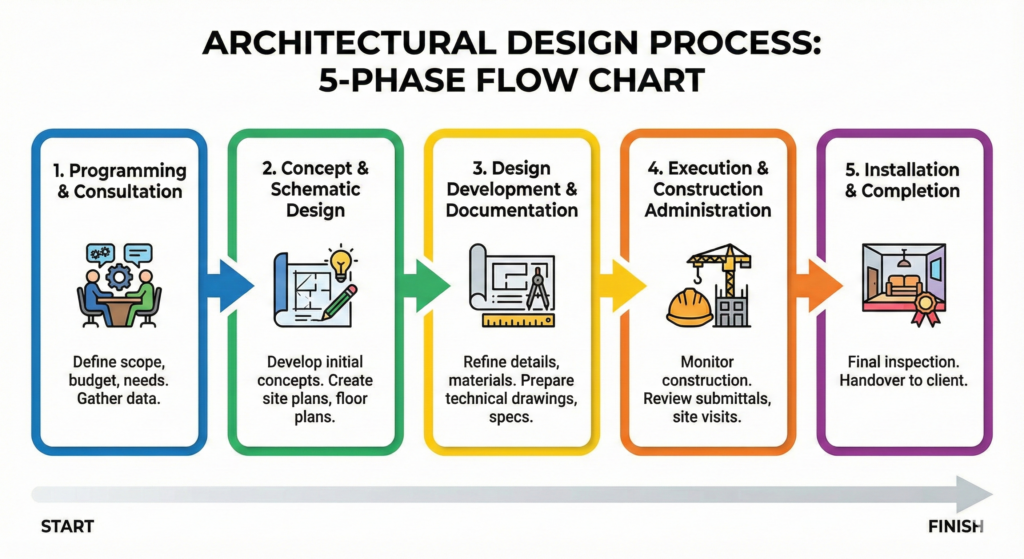 ARCHITECTURAL DESIGN PROCESS:
5-PHASE FLOW CHART

1. Programming & Consultation

Define scope, budget, needs. Gather data.

2. Concept & Schematic Design

Develop initial concepts. Create site plans, floor plans.

3. Design Development & Documentation

Refine details, materials. Prepare technical drawings, specs.

4. Execution & Construction Administration

Monitor construction. Review submittals, site visits.

5. Installation & Completion

Final inspection. Handover to client.

START

FINISH